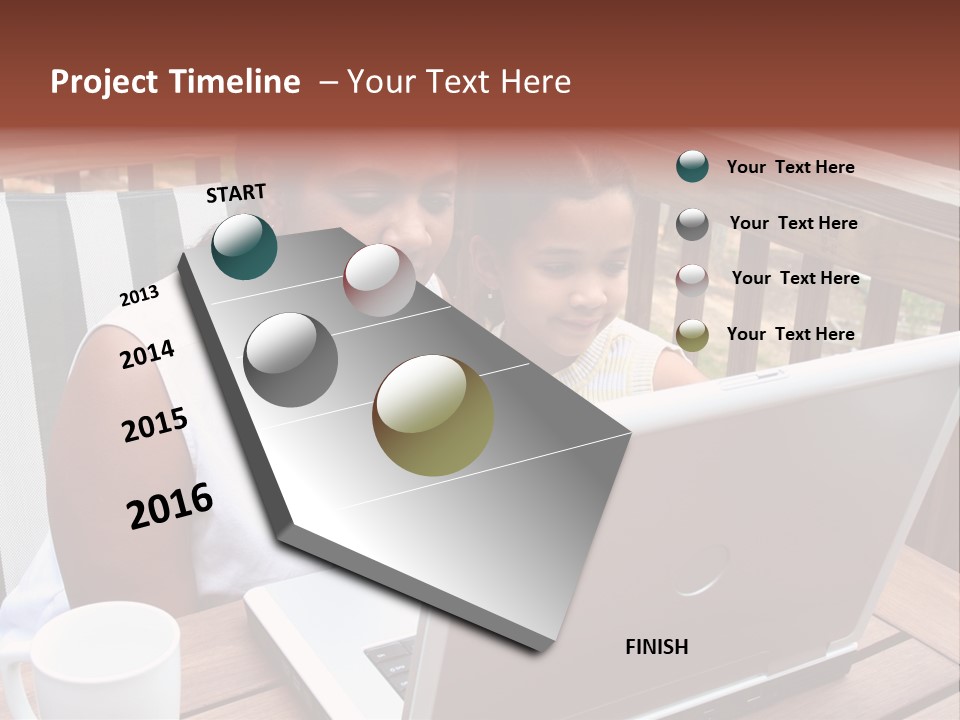 Project Timeline – Your Text Here

START

2013

2014

2015

2016

FINISH

Your Text Here

Your Text Here

Your Text Here

Your Text Here